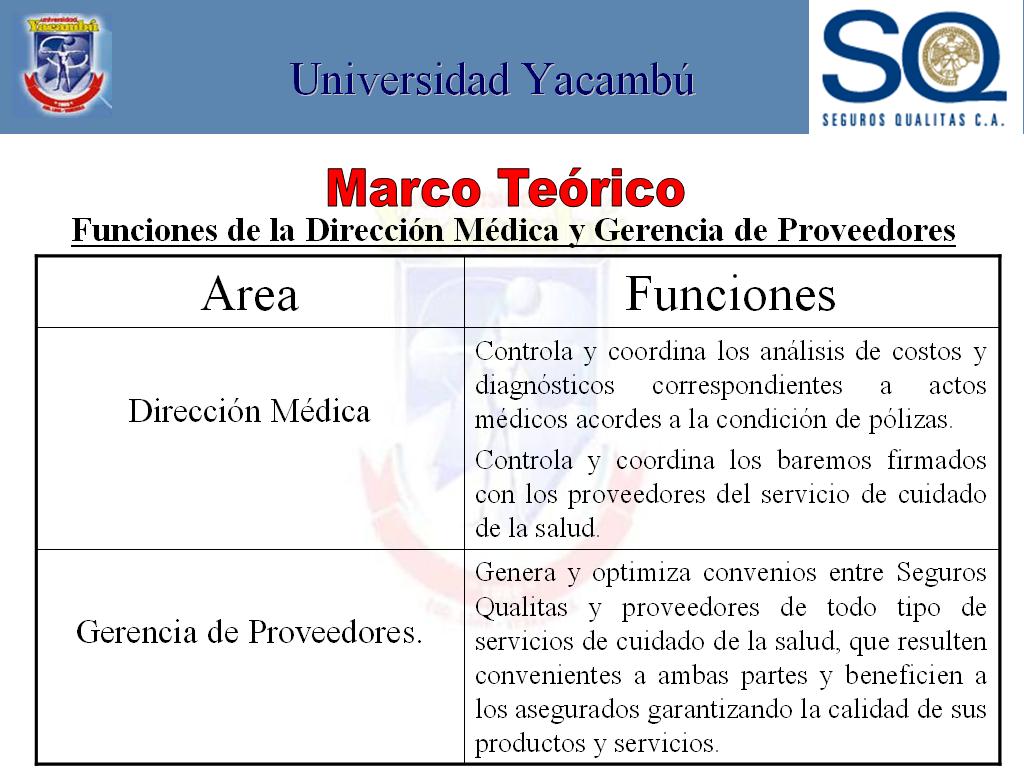 Universidad Yacambú

Universidad Yacambú

SQ

SEGUROS QUALITAS C.A.

Marco Teórico

Funciones de la Dirección Médica y Gerencia de Proveedores

| Area | Funciones |
|---|---|
| Dirección Médica | Controla y coordina los análisis de costos y diagnósticos correspondientes a actos médicos acordes a la condición de pólizas. Controla y coordina los baremos firmados con los proveedores del servicio de cuidado de la salud. |
| Gerencia de Proveedores. | Genera y optimiza convenios entre Seguros Qualitas y proveedores de todo tipo de servicios de cuidado de la salud, que resulten convenientes a ambas partes y beneficien a los asegurados garantizando la calidad de sus productos y servicios. |